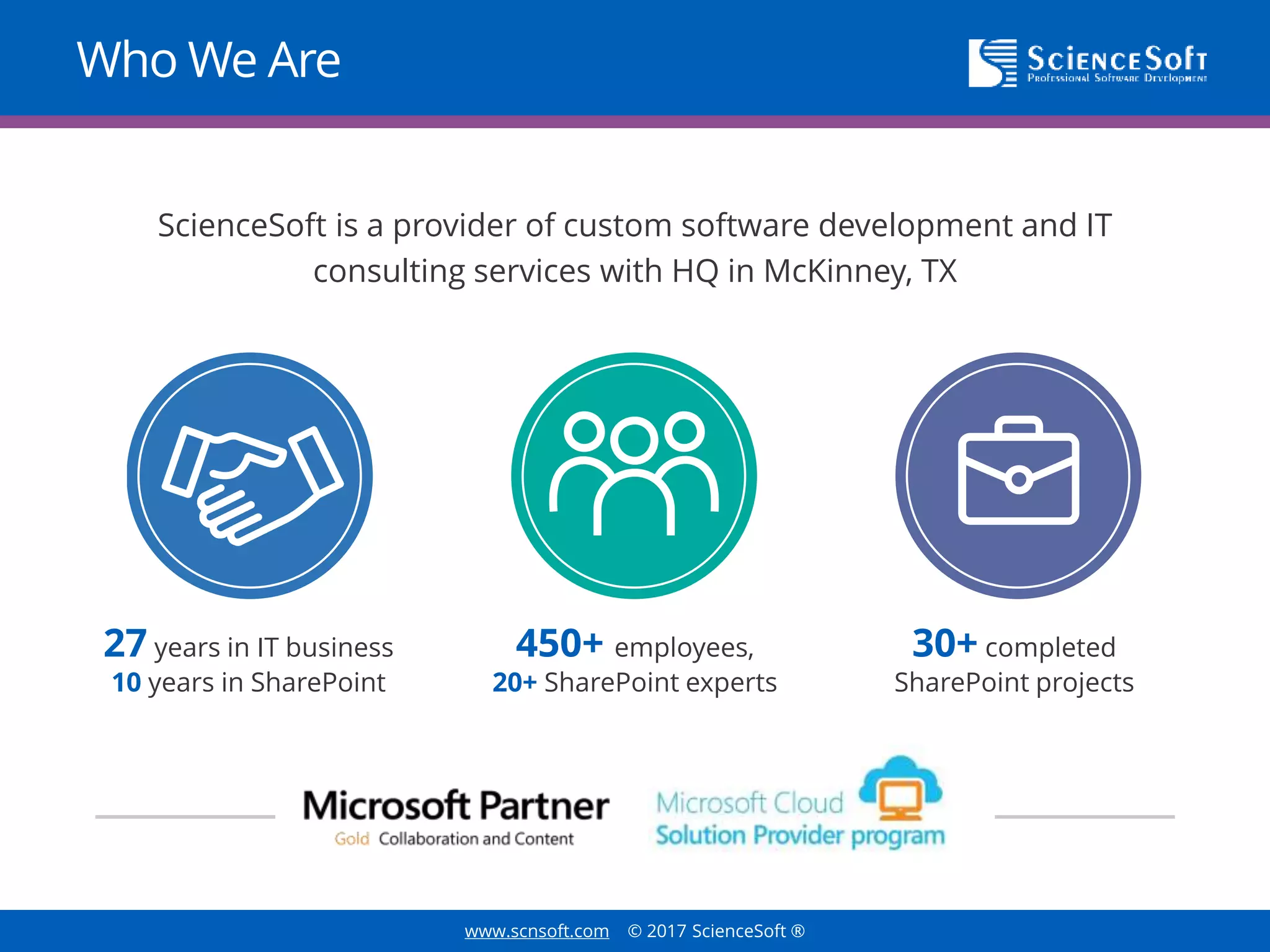 Who We Are

ScienceSoft
Professional Software Development

ScienceSoft is a provider of custom software development and IT consulting services with HQ in McKinney, TX

27 years in IT business
10 years in SharePoint

450+ employees,
20+ SharePoint experts

30+ completed
SharePoint projects

Microsoft Partner
Gold Collaboration and Content

Microsoft Cloud
Solution Provider program

www.scnsoft.com © 2017 ScienceSoft ®